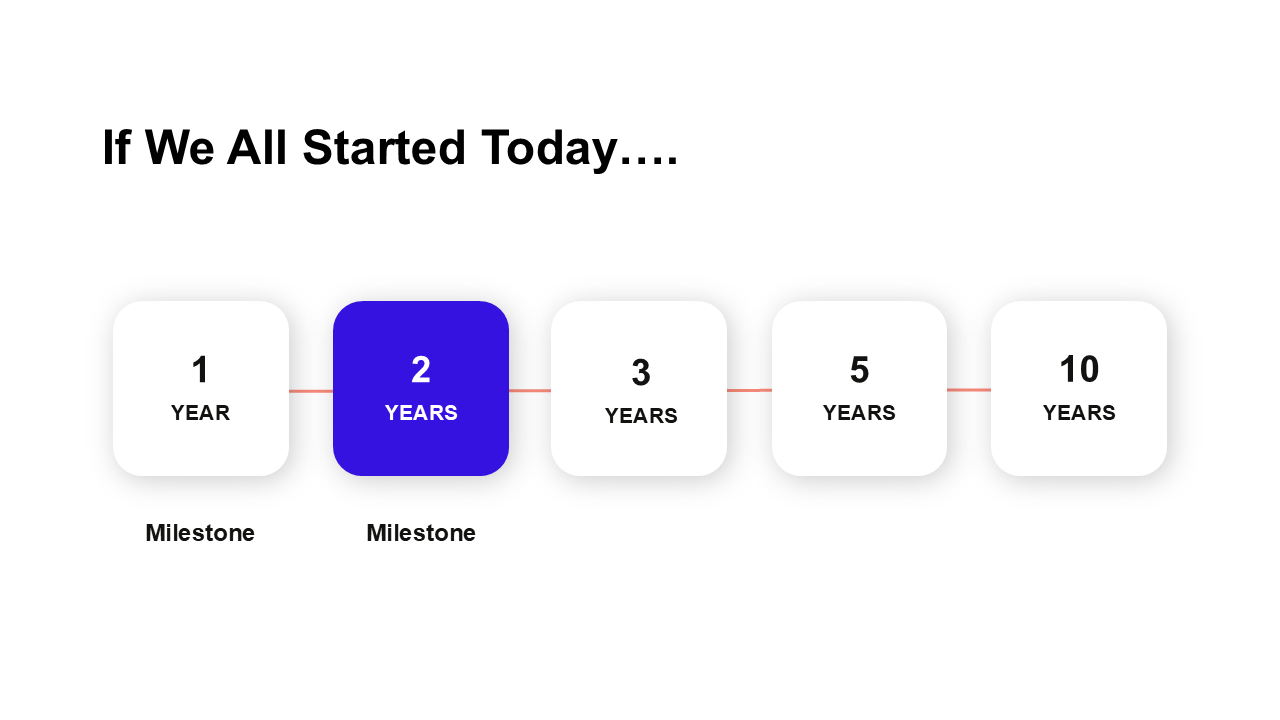 If We All Started Today….

1
YEAR

2
YEARS

3
YEARS

5
YEARS

10
YEARS

Milestone

Milestone